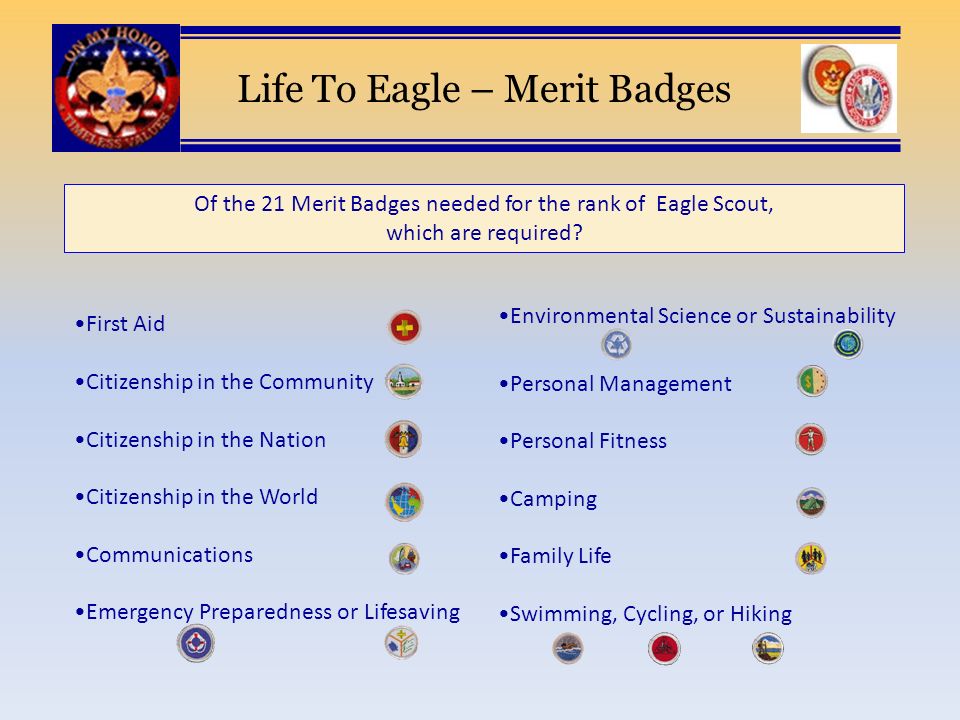 ON MY HONOR
TIMELESS VALUES

Life To Eagle – Merit Badges

Of the 21 Merit Badges needed for the rank of Eagle Scout, which are required?

•First Aid

•Citizenship in the Community

•Citizenship in the Nation

•Citizenship in the World

•Communications

•Emergency Preparedness or Lifesaving

•Environmental Science or Sustainability

•Personal Management

•Personal Fitness

•Camping

•Family Life

•Swimming, Cycling, or Hiking